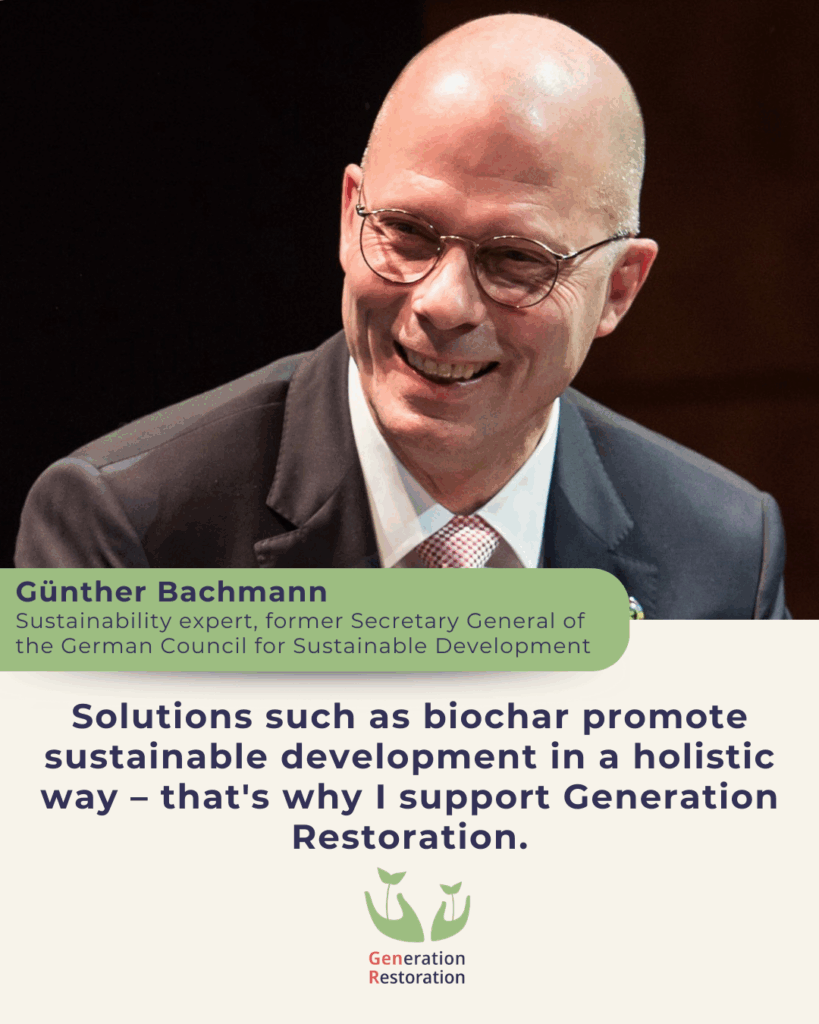 Günther Bachmann
Sustainability expert, former Secretary General of the German Council for Sustainable Development

Solutions such as biochar promote sustainable development in a holistic way – that's why I support Generation Restoration.

Generation
Restoration